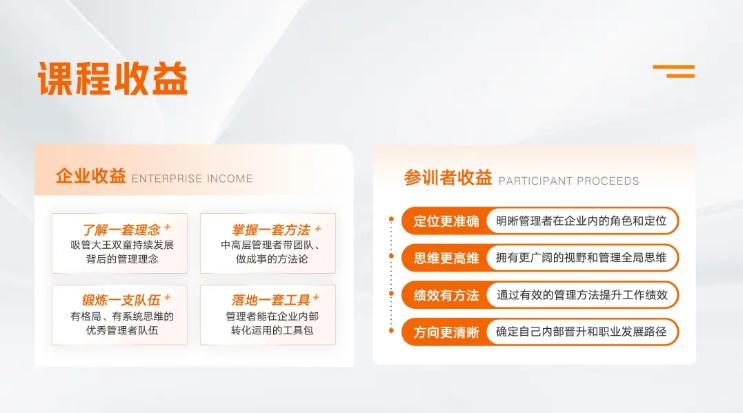 课程收益

企业收益 ENTERPRISE INCOME

了解一套理念
吸管大王双童持续发展背后的管理理念

掌握一套方法
中高层管理者带团队、做成事的方法论

锻炼一支队伍
有格局、有系统思维的优秀管理者队伍

落地一套工具
管理者能在企业内部转化运用的工具包

参训者收益 PARTICIPANT PROCEEDS

定位更准确 明晰管理者在企业内的角色和定位

思维更高维 拥有更广阔的视野和管理全局思维

绩效有方法 通过有效的管理方法提升工作绩效

方向更清晰 确定自己内部晋升和职业发展路径